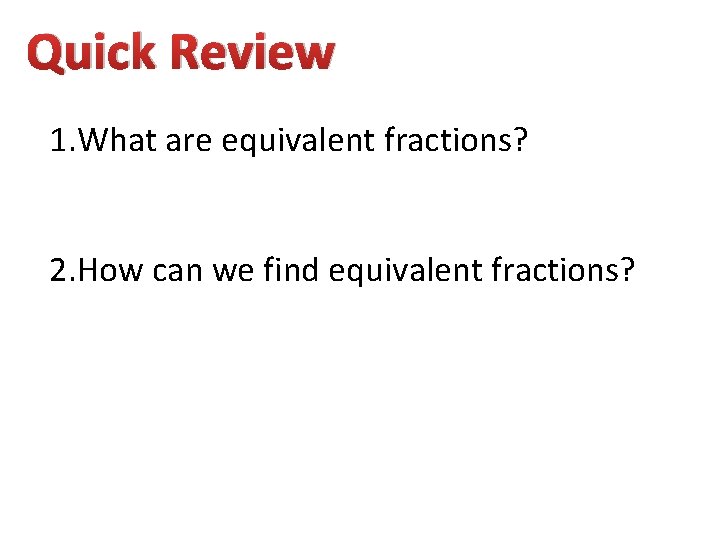 Quick Review

1.What are equivalent fractions?

2.How can we find equivalent fractions?